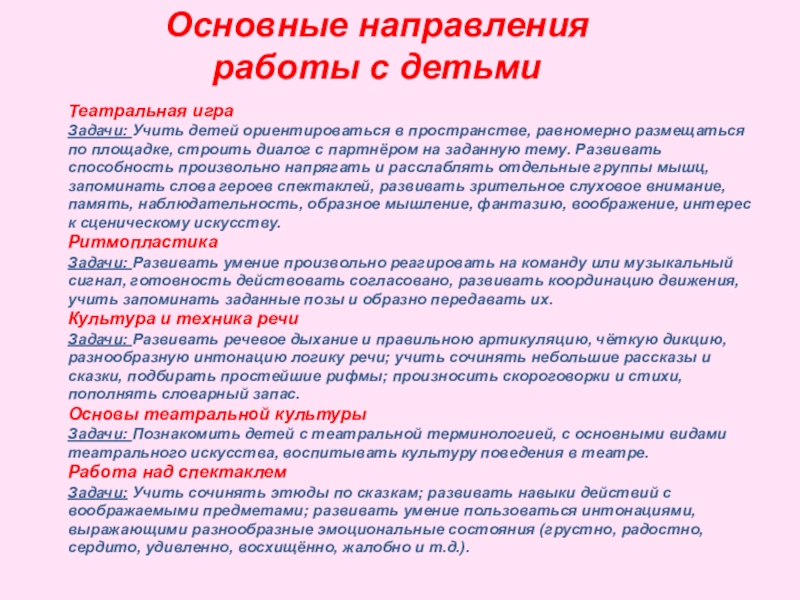 Основные направления работы с детьми

Театральная игра
Задачи: Учить детей ориентироваться в пространстве, равномерно размещаться по площадке, строить диалог с партнёром на заданную тему. Развивать способность произвольно напрягать и расслаблять отдельные группы мышц, запоминать слова героев спектаклей, развивать зрительное слуховое внимание, память, наблюдательность, образное мышление, фантазию, воображение, интерес к сценическому искусству.

Ритмопластика
Задачи: Развивать умение произвольно реагировать на команду или музыкальный сигнал, готовность действовать согласовано, развивать координацию движения, учить запоминать заданные позы и образно передавать их.

Культура и техника речи
Задачи: Развивать речевое дыхание и правильною артикуляцию, чёткую дикцию, разнообразную интонацию логику речи; учить сочинять небольшие рассказы и сказки, подбирать простейшие рифмы; произносить скороговорки и стихи, пополнять словарный запас.

Основы театральной культуры
Задачи: Познакомить детей с театральной терминологией, с основными видами театрального искусства, воспитывать культуру поведения в театре.

Работа над спектаклем
Задачи: Учить сочинять этюды по сказкам; развивать навыки действий с воображаемыми предметами; развивать умение пользоваться интонациями, выражающими разнообразные эмоциональные состояния (грустно, радостно, сердито, удивленно, восхищённо, жалобно и т.д.).